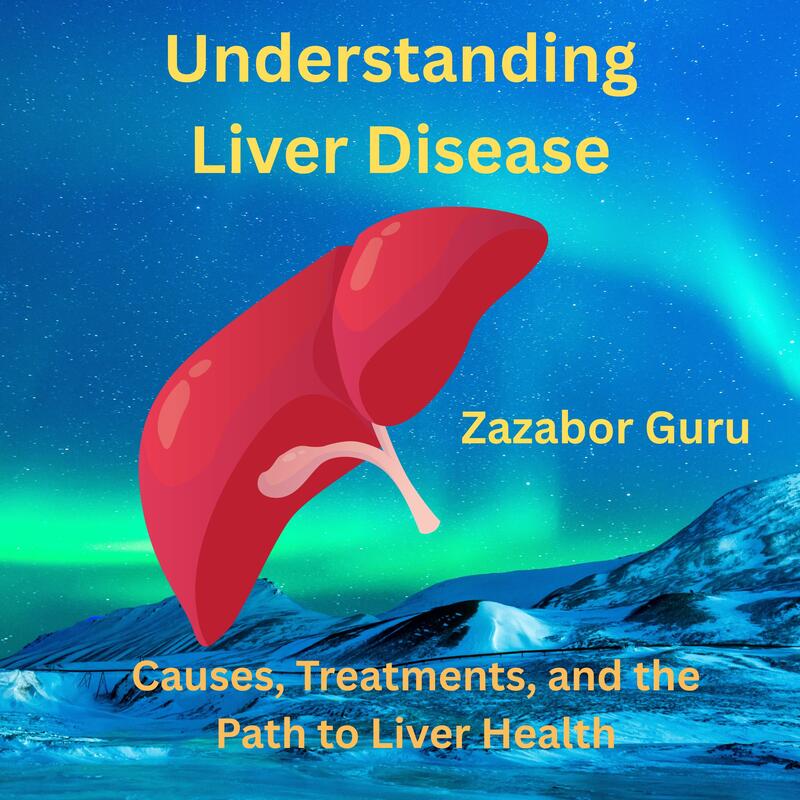 Understanding Liver Disease

Zazabor Guru

Causes, Treatments, and the Path to Liver Health